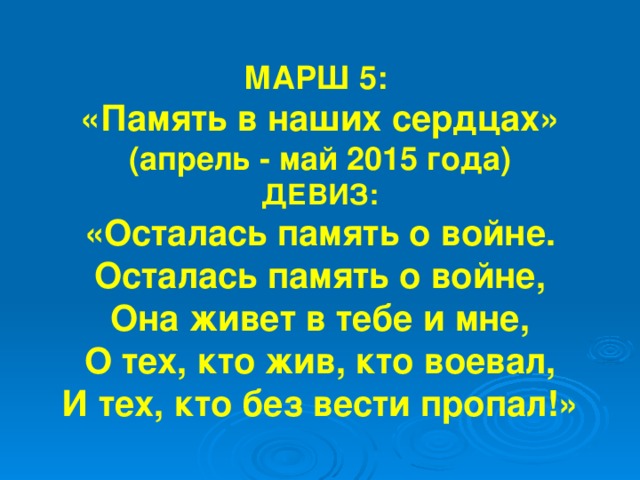 МАРШ 5:
«Память в наших сердцах»
(апрель - май 2015 года)
ДЕВИЗ:
«Осталась память о войне.
Осталась память о войне,
Она живет в тебе и мне,
О тех, кто жив, кто воевал,
И тех, кто без вести пропал!»